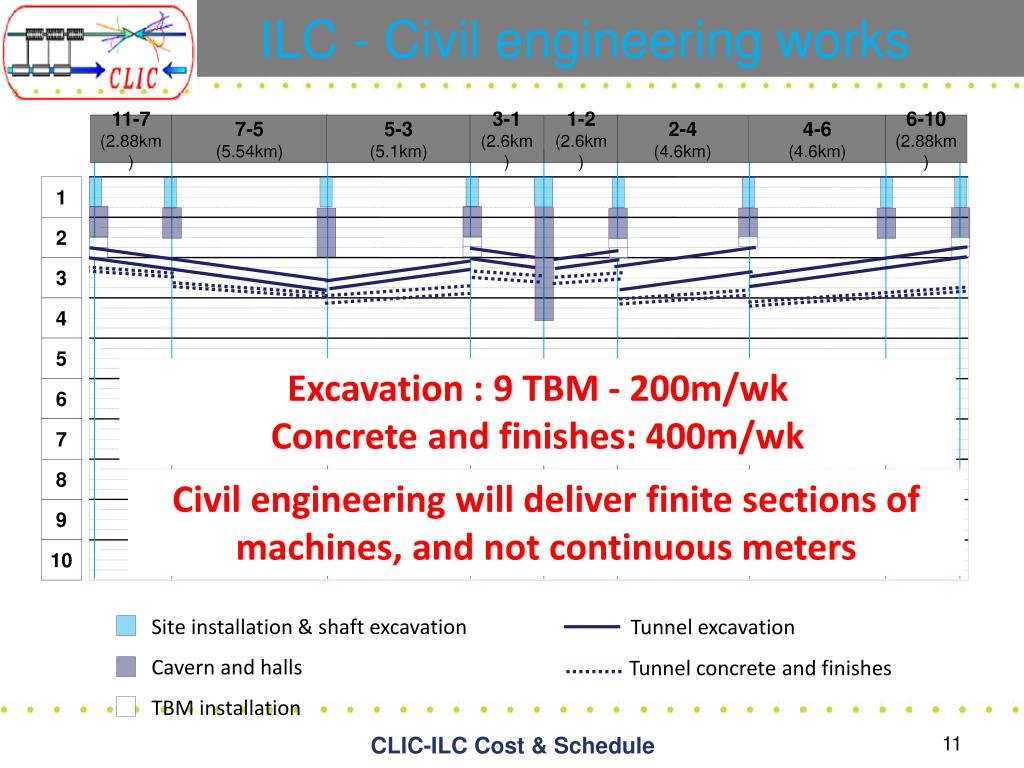 CLIC

ILC - Civil engineering works

| 11-7 (2.88km) | 7-5 (5.54km) | 5-3 (5.1km) | 3-1 (2.6km) | 1-2 (2.6km) | 2-4 (4.6km) | 4-6 (4.6km) | 6-10 (2.88km) |
|---|---|---|---|---|---|---|---|

1
2
3
4
5
6
7
8
9
10

Excavation : 9 TBM - 200m/wk
Concrete and finishes: 400m/wk

Civil engineering will deliver finite sections of machines, and not continuous meters

Site installation & shaft excavation

Cavern and halls

TBM installation

Tunnel excavation

Tunnel concrete and finishes

CLIC-ILC Cost & Schedule

11